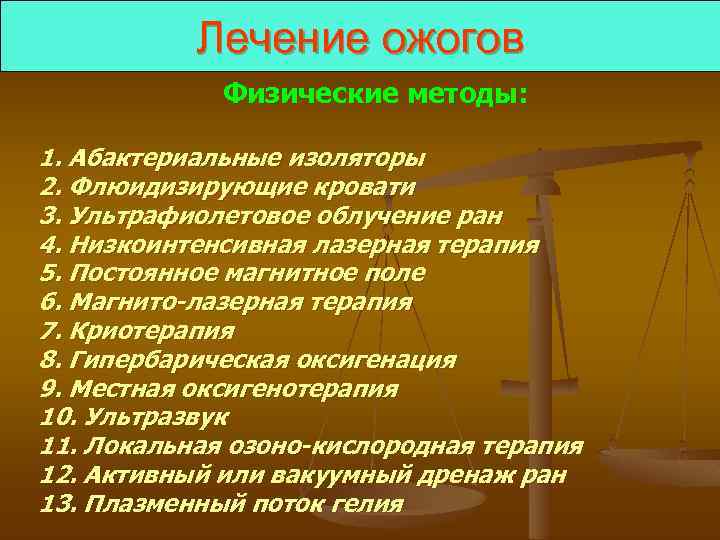 Лечение ожогов

Физические методы:

1. Абактериальные изоляторы
2. Флюидизирующие кровати
3. Ультрафиолетовое облучение ран
4. Низкоинтенсивная лазерная терапия
5. Постоянное магнитное поле
6. Магнито-лазерная терапия
7. Криотерапия
8. Гипербарическая оксигенация
9. Местная оксигенотерапия
10. Ультразвук
11. Локальная озоно-кислородная терапия
12. Активный или вакуумный дренаж ран
13. Плазменный поток гелия